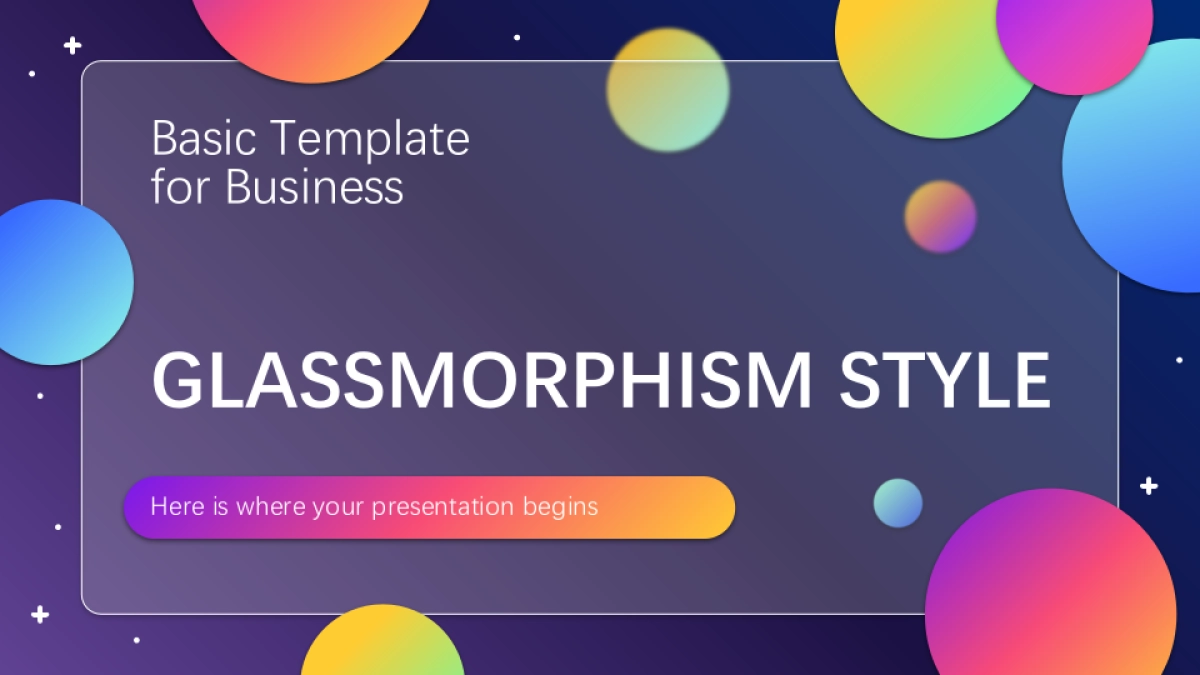 Basic Template for Business

GLASSMORPHISM STYLE

Here is where your presentation begins